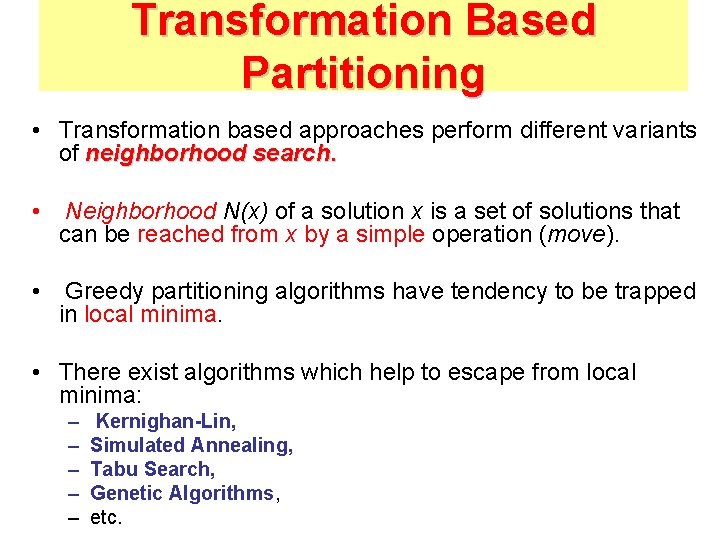 Transformation Based Partitioning

• Transformation based approaches perform different variants of neighborhood search.

• Neighborhood N(x) of a solution x is a set of solutions that can be reached from x by a simple operation (move).

• Greedy partitioning algorithms have tendency to be trapped in local minima.

• There exist algorithms which help to escape from local minima:
– Kernighan-Lin,
– Simulated Annealing,
– Tabu Search,
– Genetic Algorithms,
– etc.